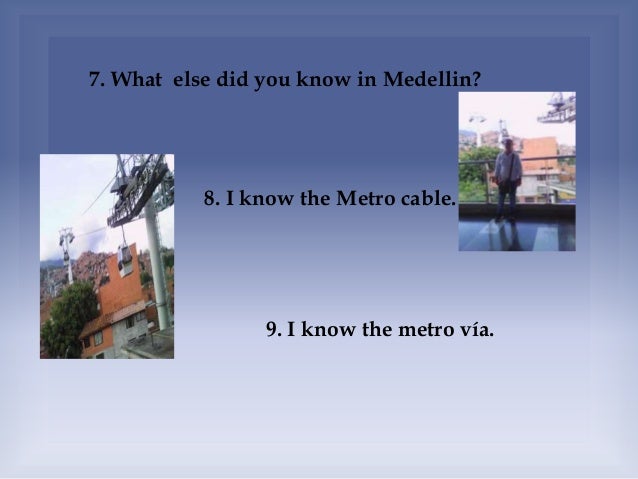 7. What  else did you know in Medellin?

8. I know the Metro cable.

9. I know the metro vía.